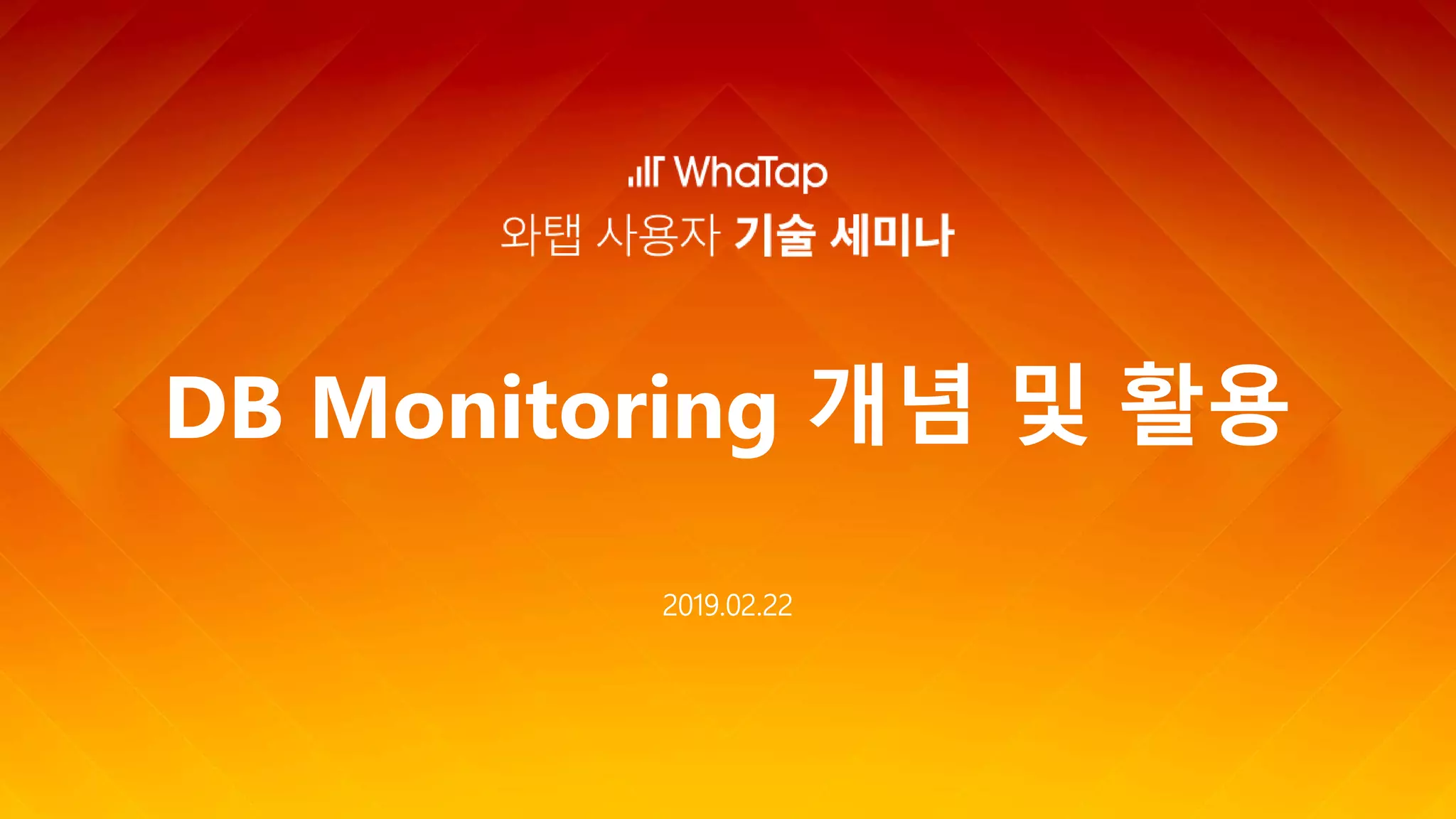 WhaTap
와탭 사용자 기술 세미나

DB Monitoring 개념 및 활용

2019.02.22